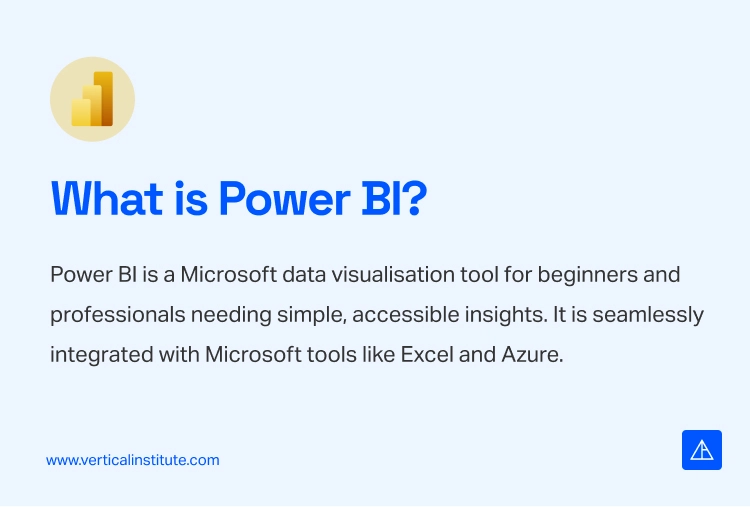 What is Power BI?

Power BI is a Microsoft data visualisation tool for beginners and professionals needing simple, accessible insights. It is seamlessly integrated with Microsoft tools like Excel and Azure.

www.verticalinstitute.com